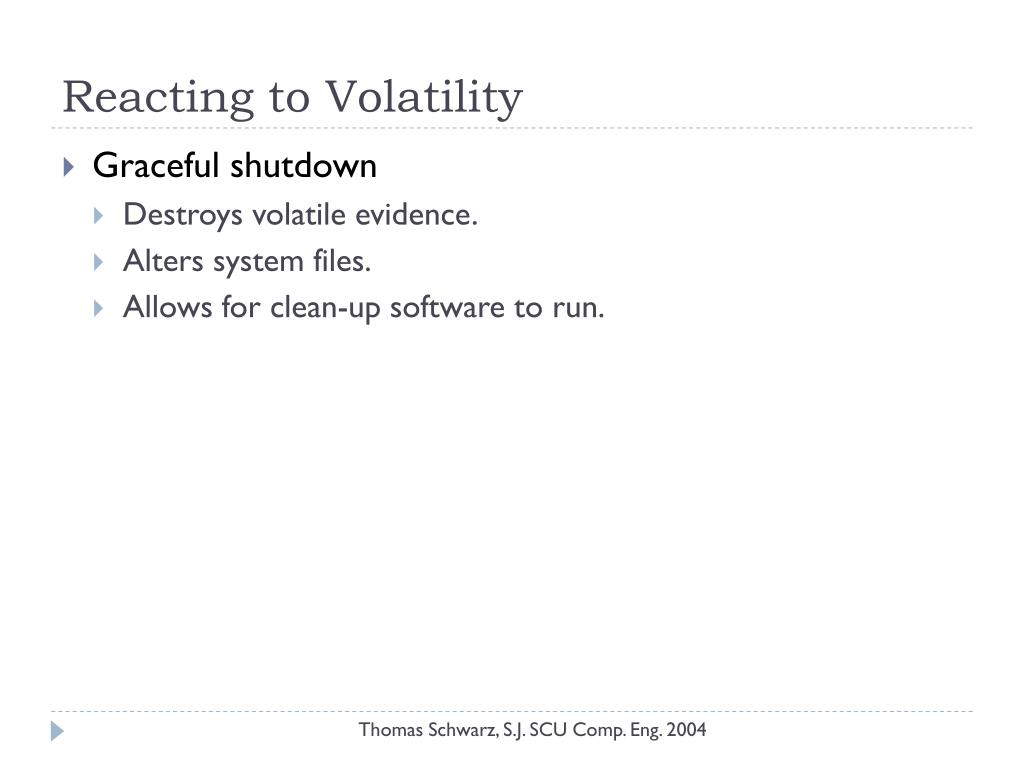 Reacting to Volatility

Graceful shutdown

Destroys volatile evidence.

Alters system files.

Allows for clean-up software to run.

Thomas Schwarz, S.J. SCU Comp. Eng. 2004